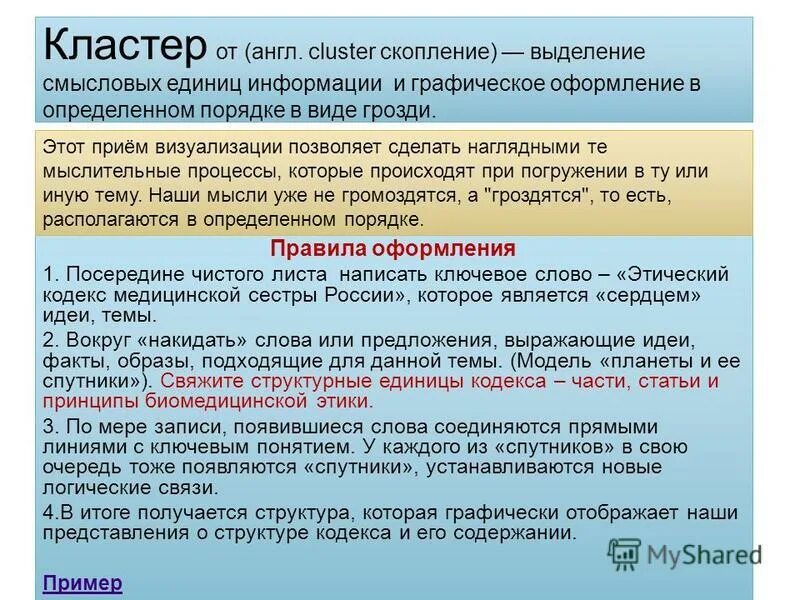 Кластер от (англ. cluster скопление) — выделение смысловых единиц информации и графическое оформление в определенном порядке в виде грозди.

Этот приём визуализации позволяет сделать наглядными те мыслительные процессы, которые происходят при погружении в ту или иную тему. Наши мысли уже не громоздятся, а "гроздятся", то есть, располагаются в определенном порядке.

Правила оформления

1. Посередине чистого листа написать ключевое слово – «Этический кодекс медицинской сестры России», которое является «сердцем» идеи, темы.

2. Вокруг «накидать» слова или предложения, выражающие идеи, факты, образы, подходящие для данной темы. (Модель «планеты и ее спутники»). Свяжите структурные единицы кодекса – части, статьи и принципы биомедицинской этики.

3. По мере записи, появившиеся слова соединяются прямыми линиями с ключевым понятием. У каждого из «спутников» в свою очередь тоже появляются «спутники», устанавливаются новые логические связи.

4.В итоге получается структура, которая графически отображает наши представления о структуре кодекса и его содержании.

MyShared

Пример